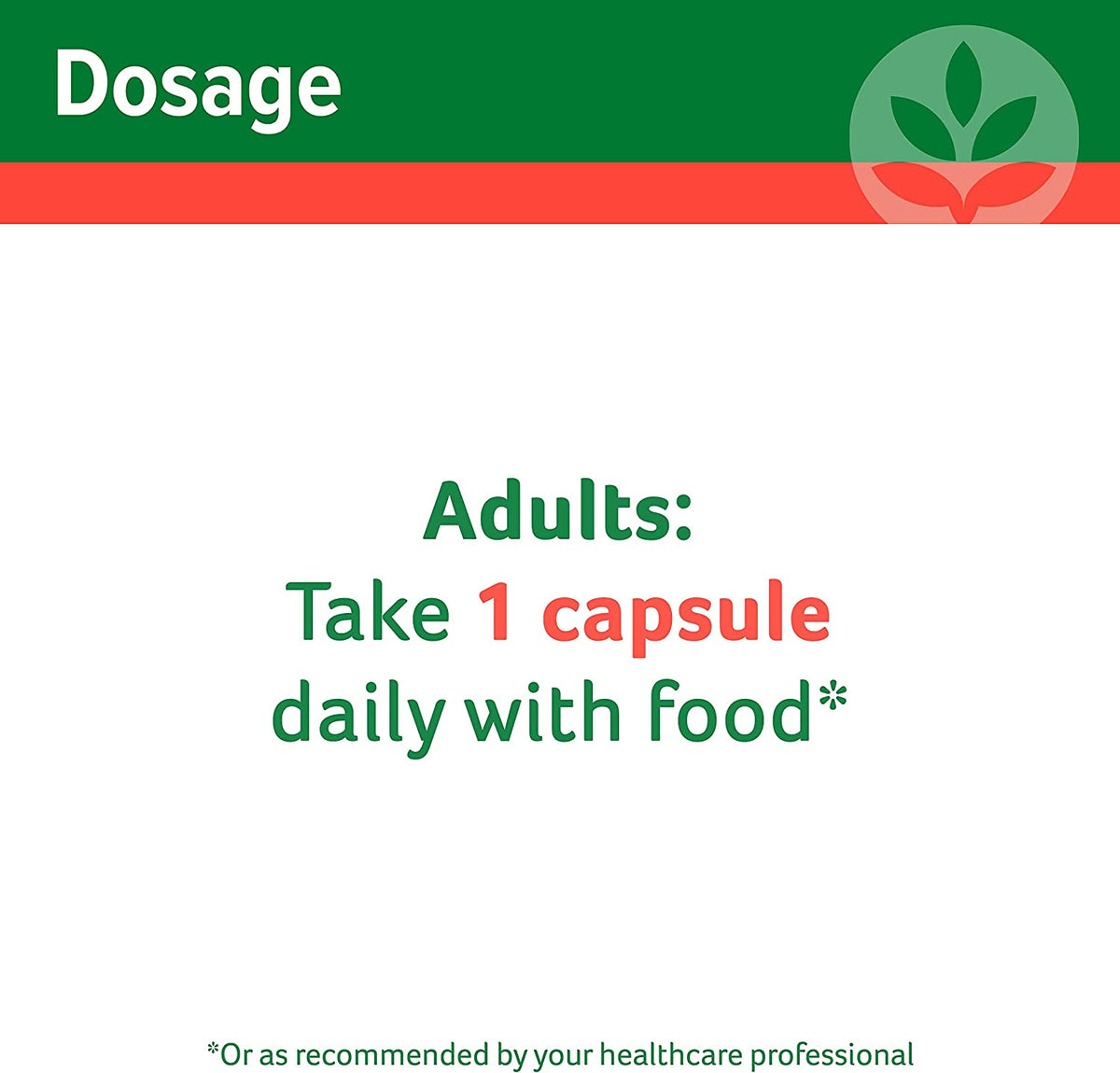 Dosage

Adults:
Take 1 capsule daily with food*

*Or as recommended by your healthcare professional